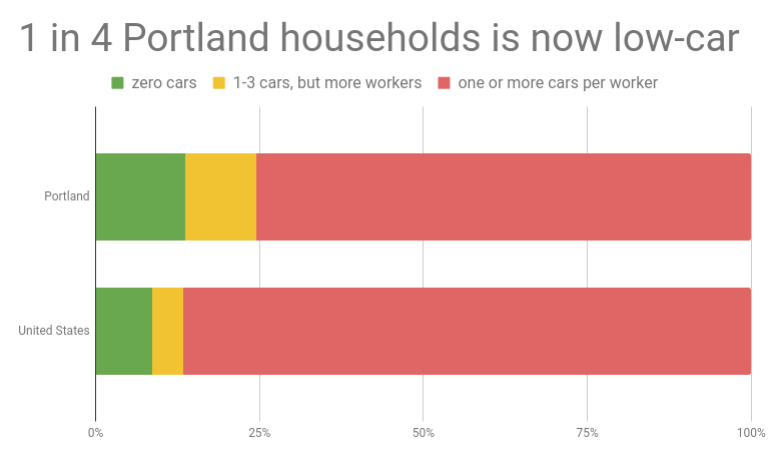 1 in 4 Portland households is now low-car

zero cars 1-3 cars, but more workers one or more cars per worker

Portland

United States

0% 25% 50% 75% 100%